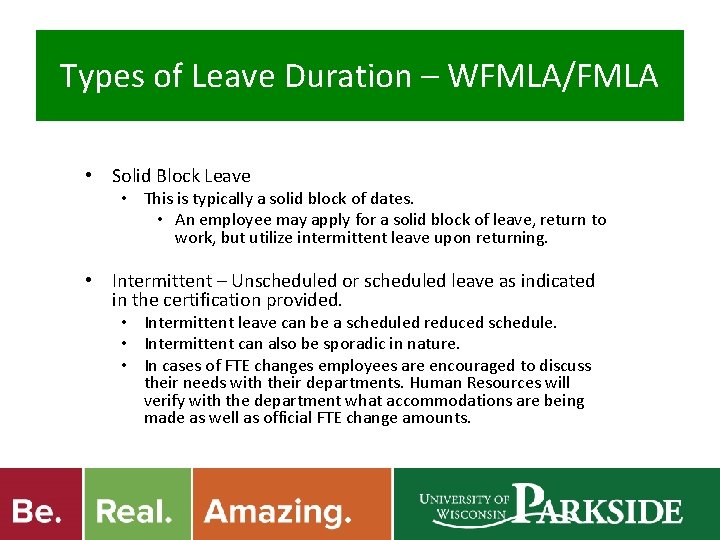 Types of Leave Duration – WFMLA/FMLA

• Solid Block Leave
  • This is typically a solid block of dates.
    • An employee may apply for a solid block of leave, return to work, but utilize intermittent leave upon returning.

• Intermittent – Unscheduled or scheduled leave as indicated in the certification provided.
  • Intermittent leave can be a scheduled reduced schedule.
  • Intermittent can also be sporadic in nature.
  • In cases of FTE changes employees are encouraged to discuss their needs with their departments. Human Resources will verify with the department what accommodations are being made as well as official FTE change amounts.

Be. Real. Amazing.

UNIVERSITY OF WISCONSIN PARKSIDE